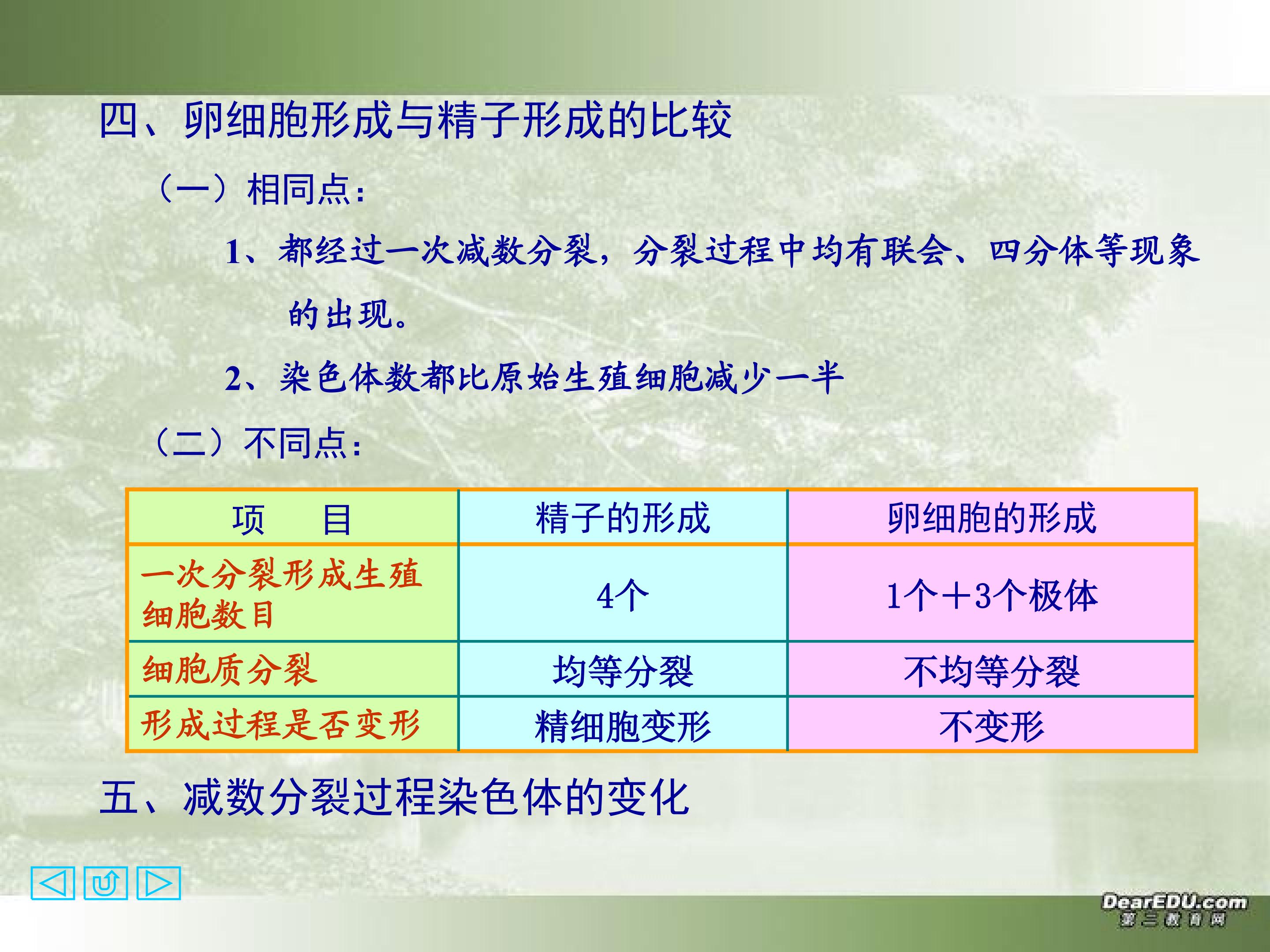 四、卵细胞形成与精子形成的比较

（一）相同点：

1、都经过一次减数分裂，分裂过程中均有联会、四分体等现象的出现。

2、染色体数都比原始生殖细胞减少一半

（二）不同点：

| 项　目 | 精子的形成 | 卵细胞的形成 |
|---|---|---|
| 一次分裂形成生殖细胞数目 | 4个 | 1个+3个极体 |
| 细胞质分裂 | 均等分裂 | 不均等分裂 |
| 形成过程是否变形 | 精细胞变形 | 不变形 |

五、减数分裂过程染色体的变化

DearEDU.com
第二教育网